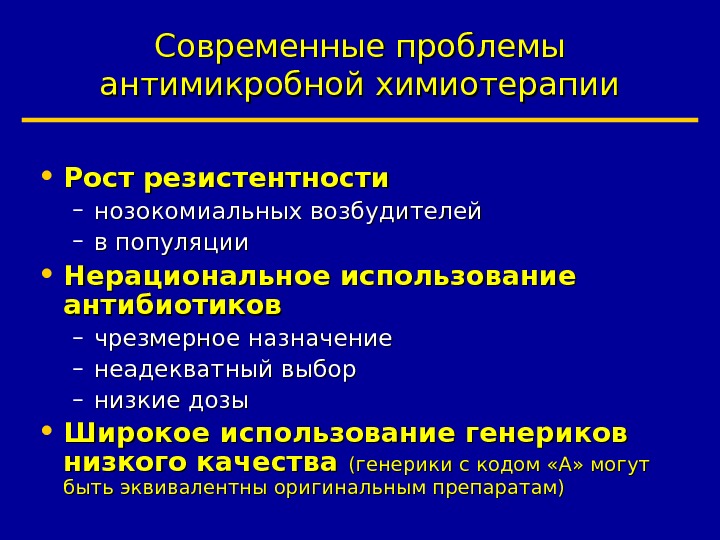 Современные проблемы антимикробной химиотерапии

• Рост резистентности
– нозокомиальных возбудителей
– в популяции
• Нерациональное использование антибиотиков
– чрезмерное назначение
– неадекватный выбор
– низкие дозы
• Широкое использование генериков низкого качества (генерики с кодом «А» могут быть эквивалентны оригинальным препаратам)